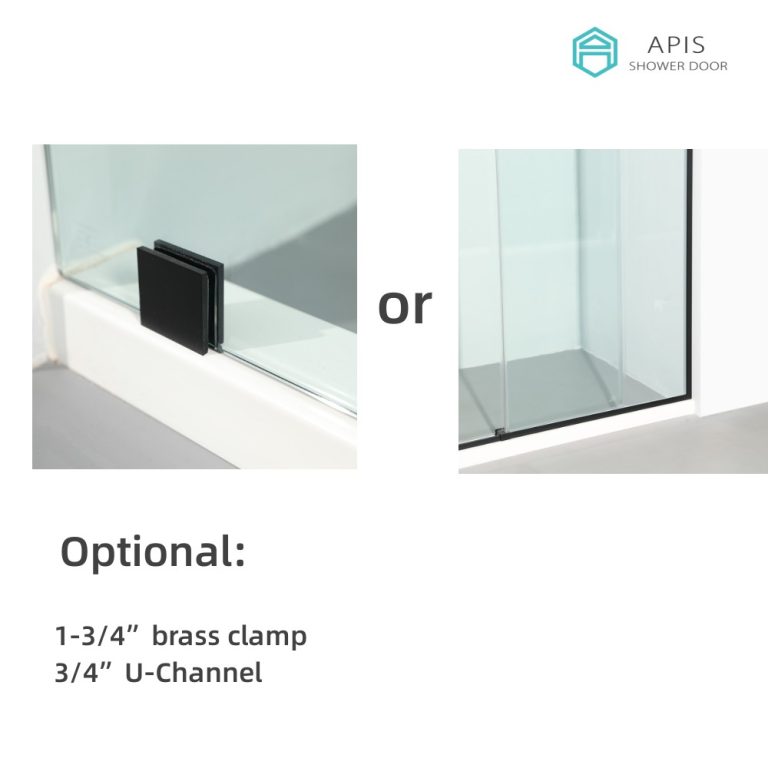 APIS
SHOWER DOOR

or

Optional:

1-3/4” brass clamp
3/4” U-Channel